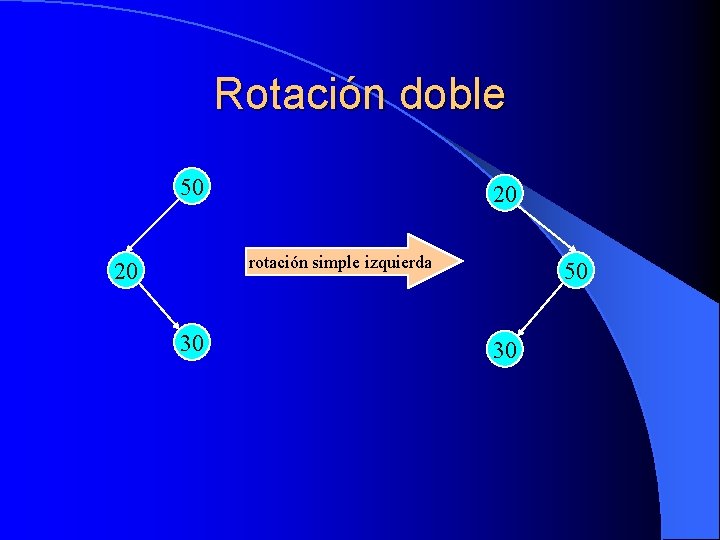 Rotación doble

50

20

30

rotación simple izquierda

20

50

30